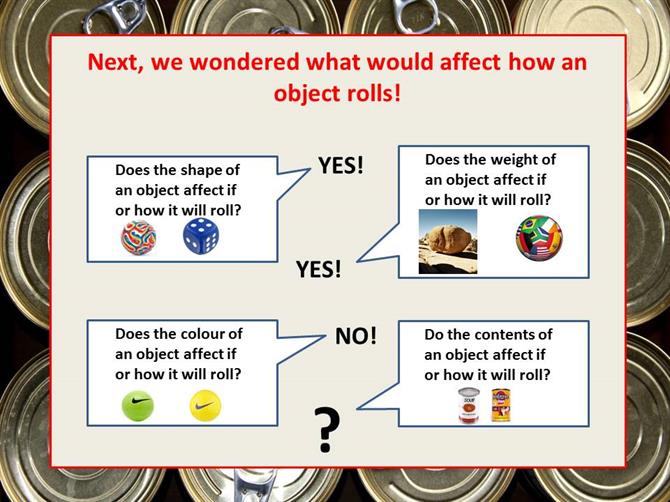 Next, we wondered what would affect how an object rolls!

Does the shape of an object affect if or how it will roll?

YES!

Does the weight of an object affect if or how it will roll?

YES!

Does the colour of an object affect if or how it will roll?

NO!

Do the contents of an object affect if or how it will roll?

SOUP

?